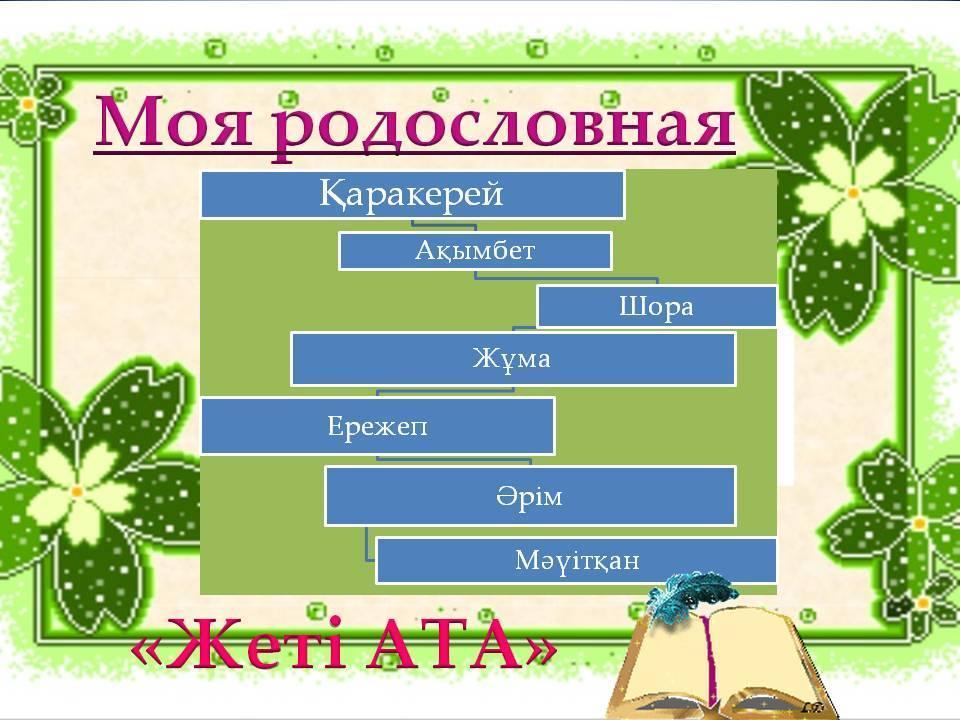 Моя родословная

Қаракерей

Ақымбет

Шора

Жұма

Ережеп

Әрім

Мәүітқан

«Жеті АТА»